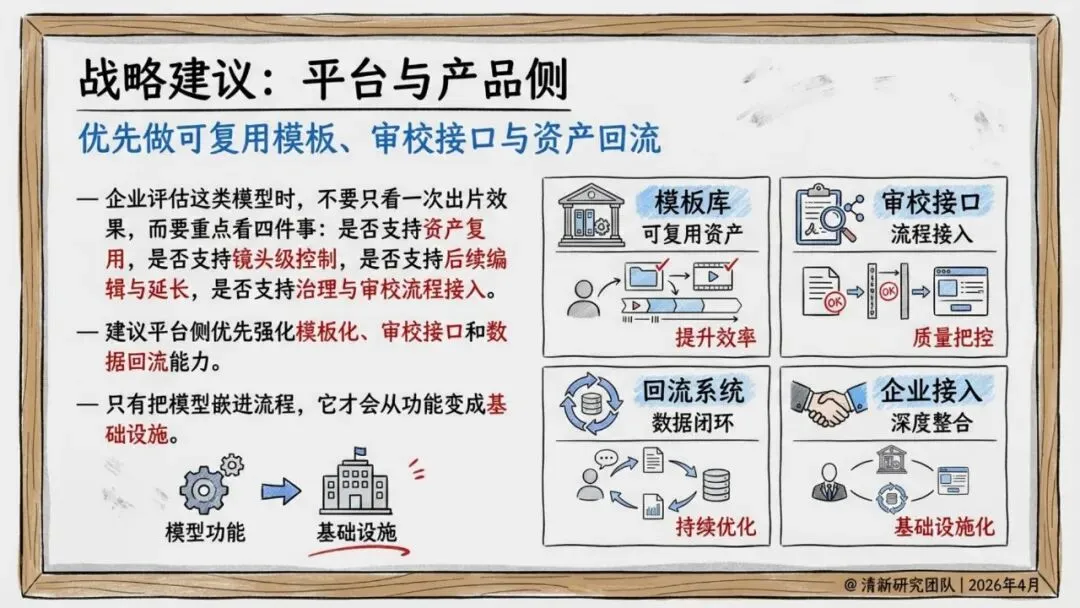 战略建议：平台与产品侧

优先做可复用模板、审校接口与资产回流

— 企业评估这类模型时，不要只看一次出片效果，而要重点看四件事：是否支持资产复用，是否支持镜头级控制，是否支持后续编辑与延长，是否支持治理与审校流程接入。

— 建议平台侧优先强化模板化、审校接口和数据回流能力。

— 只有把模型嵌进流程，它才会从功能变成基础设施。

模型功能

基础设施

模板库
可复用资产
提升效率

审校接口
流程接入
OK
OK
质量把控

回流系统
数据闭环
持续优化

企业接入
深度整合
基础设施化

@ 清新研究团队 | 2026年4月